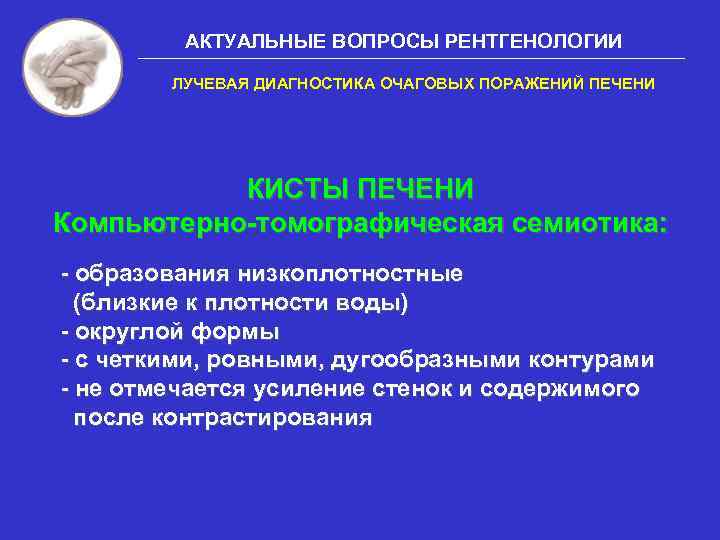 АКТУАЛЬНЫЕ ВОПРОСЫ РЕНТГЕНОЛОГИИ

ЛУЧЕВАЯ ДИАГНОСТИКА ОЧАГОВЫХ ПОРАЖЕНИЙ ПЕЧЕНИ

КИСТЫ ПЕЧЕНИ
Компьютерно-томографическая семиотика:

- образования низкоплотностные (близкие к плотности воды)
- округлой формы
- с четкими, ровными, дугообразными контурами
- не отмечается усиление стенок и содержимого после контрастирования